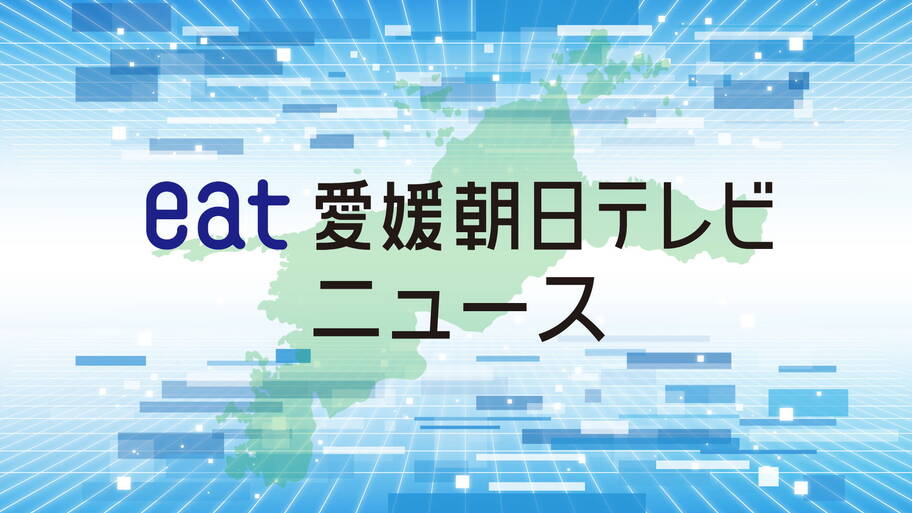 eat 愛媛朝日テレビ
ニュース